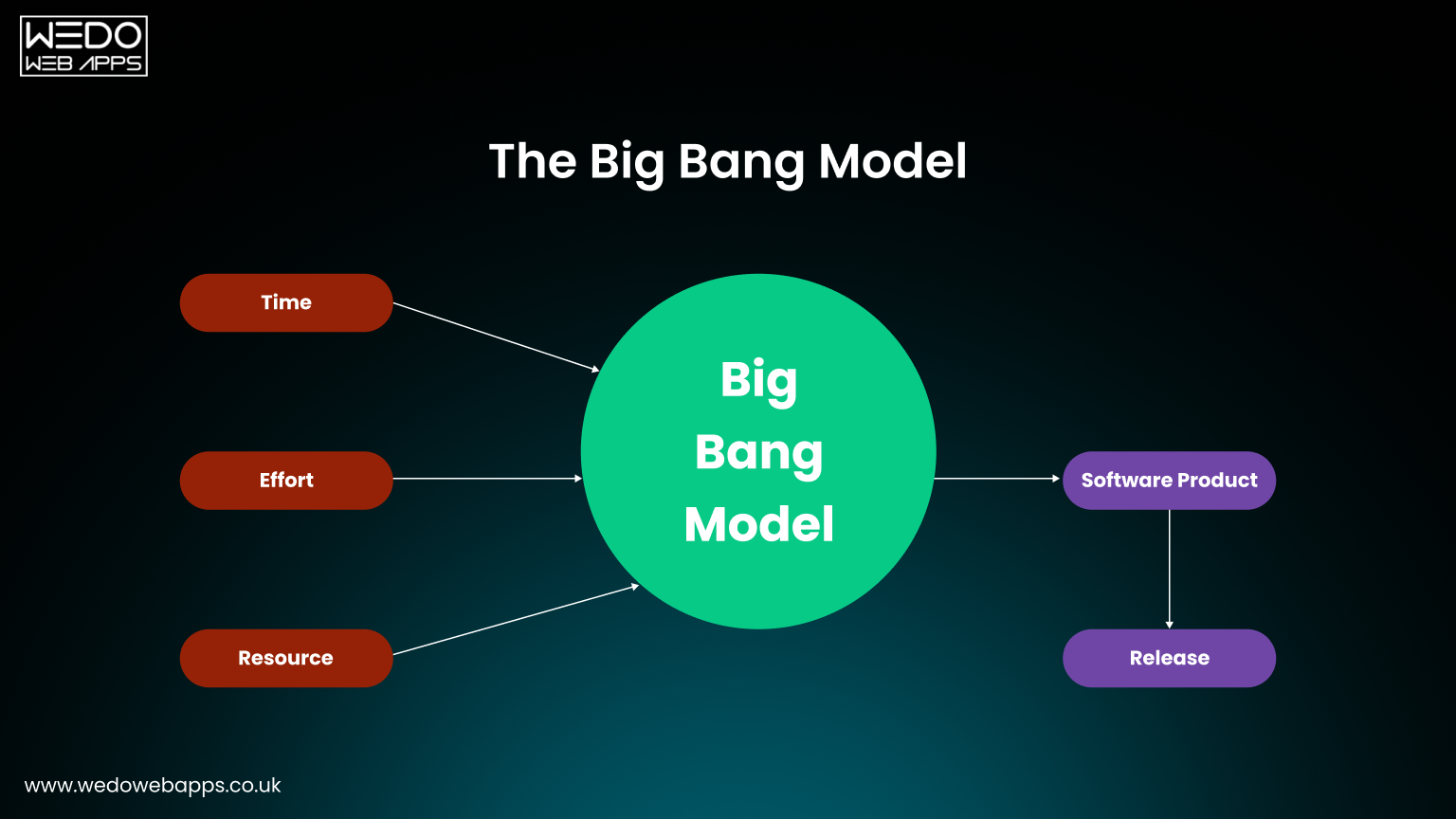 WEDO
WEB APPS

The Big Bang Model

Time

Effort

Resource

Big
Bang
Model

Software Product

Release

www.wedowebapps.co.uk